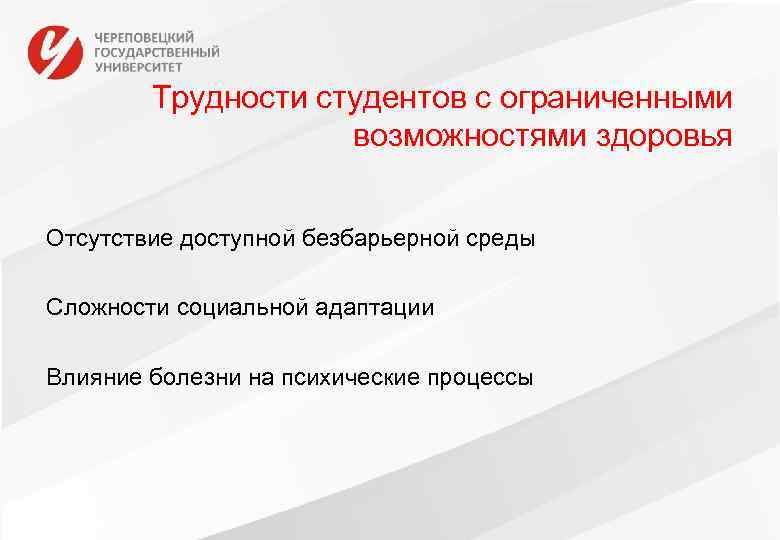 ЧЕРЕПОВЕЦКИЙ ГОСУДАРСТВЕННЫЙ УНИВЕРСИТЕТ

Трудности студентов с ограниченными возможностями здоровья

Отсутствие доступной безбарьерной среды

Сложности социальной адаптации

Влияние болезни на психические процессы